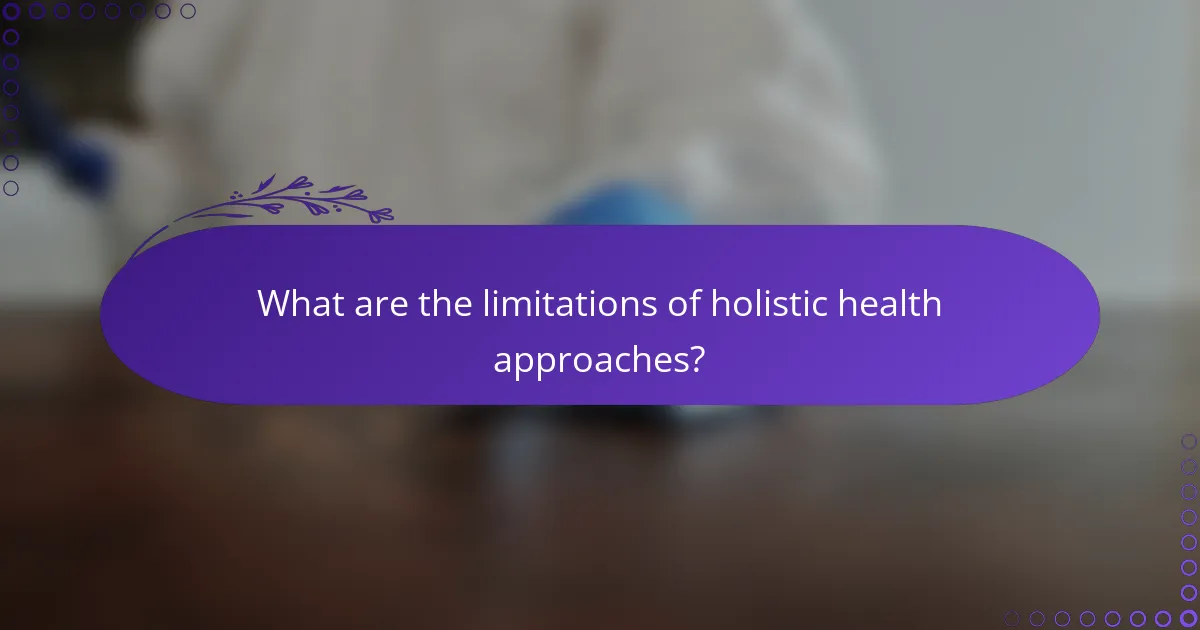 What are the limitations of holistic health approaches?